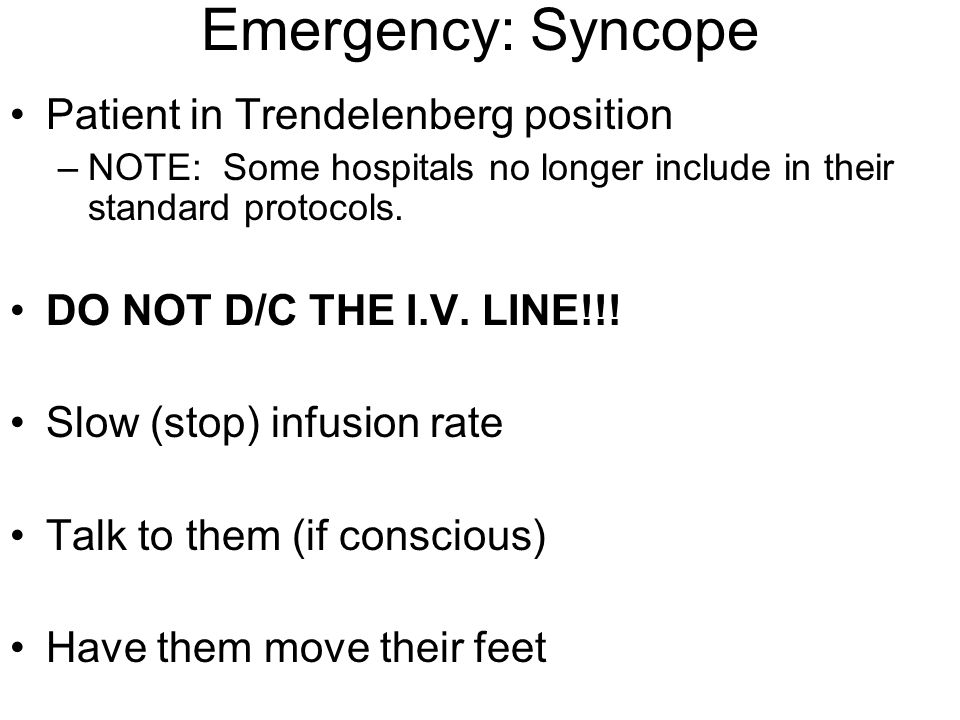 Emergency: Syncope

• Patient in Trendelenberg position
– NOTE: Some hospitals no longer include in their standard protocols.

• DO NOT D/C THE I.V. LINE!!!

• Slow (stop) infusion rate

• Talk to them (if conscious)

• Have them move their feet